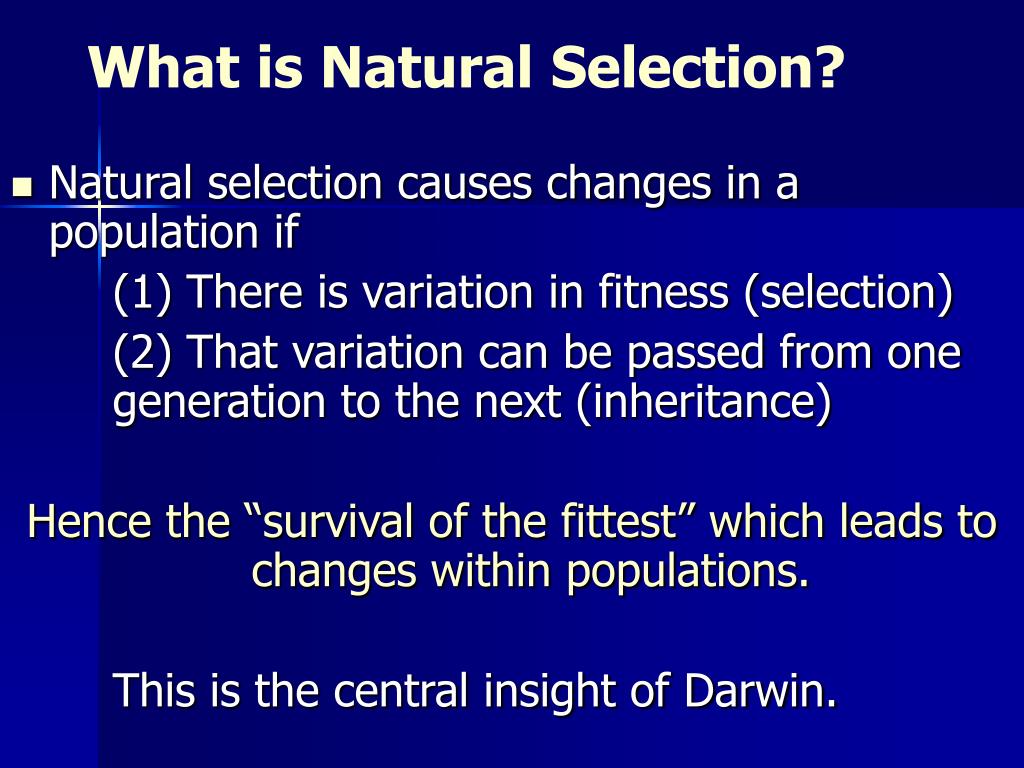 What is Natural Selection?

Natural selection causes changes in a population if

(1) There is variation in fitness (selection)

(2) That variation can be passed from one generation to the next (inheritance)

Hence the “survival of the fittest” which leads to changes within populations.

This is the central insight of Darwin.